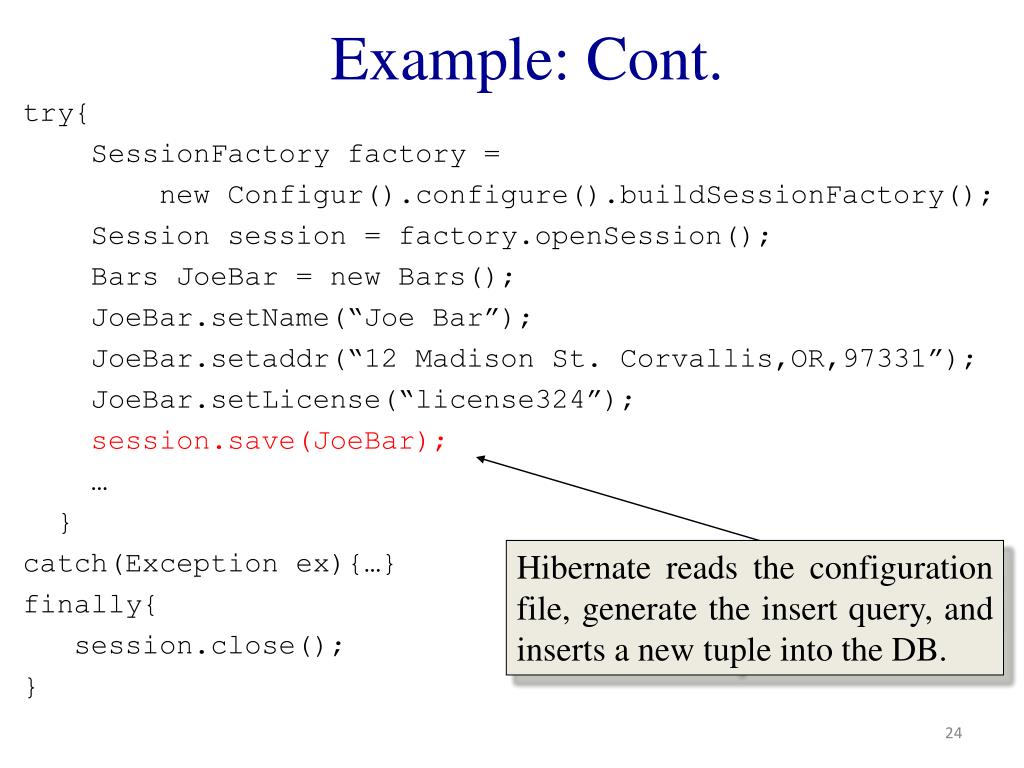 Example: Cont.

try{
    SessionFactory factory =
        new Configur().configure().buildSessionFactory();
    Session session = factory.openSession();
    Bars JoeBar = new Bars();
    JoeBar.setName(“Joe Bar”);
    JoeBar.setaddr(“12 Madison St. Corvallis,OR,97331”);
    JoeBar.setLicense(“license324”);
    session.save(JoeBar);
    …
  }
catch(Exception ex){…}
finally{
   session.close();
}

Hibernate reads the configuration file, generate the insert query, and inserts a new tuple into the DB.

24